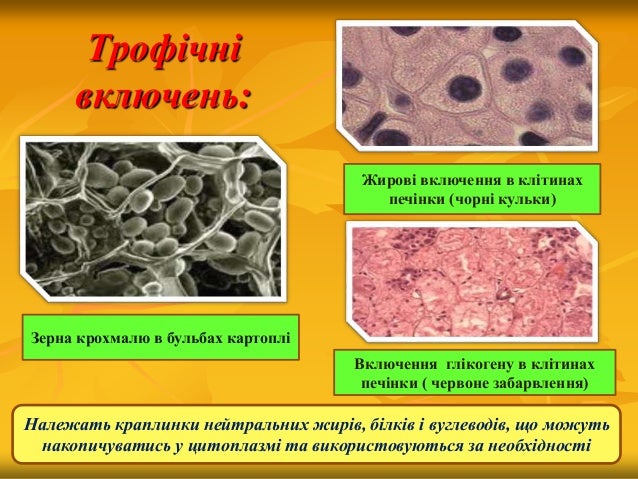 Трофічні включень:

Жирові включення в клітинах печінки (чорні кульки)

Зерна крохмалю в бульбах картоплі

Включення глікогену в клітинах печінки ( червоне забарвлення)

Належать краплинки нейтральних жирів, білків і вуглеводів, що можуть накопичуватись у цитоплазмі та використовуються за необхідності